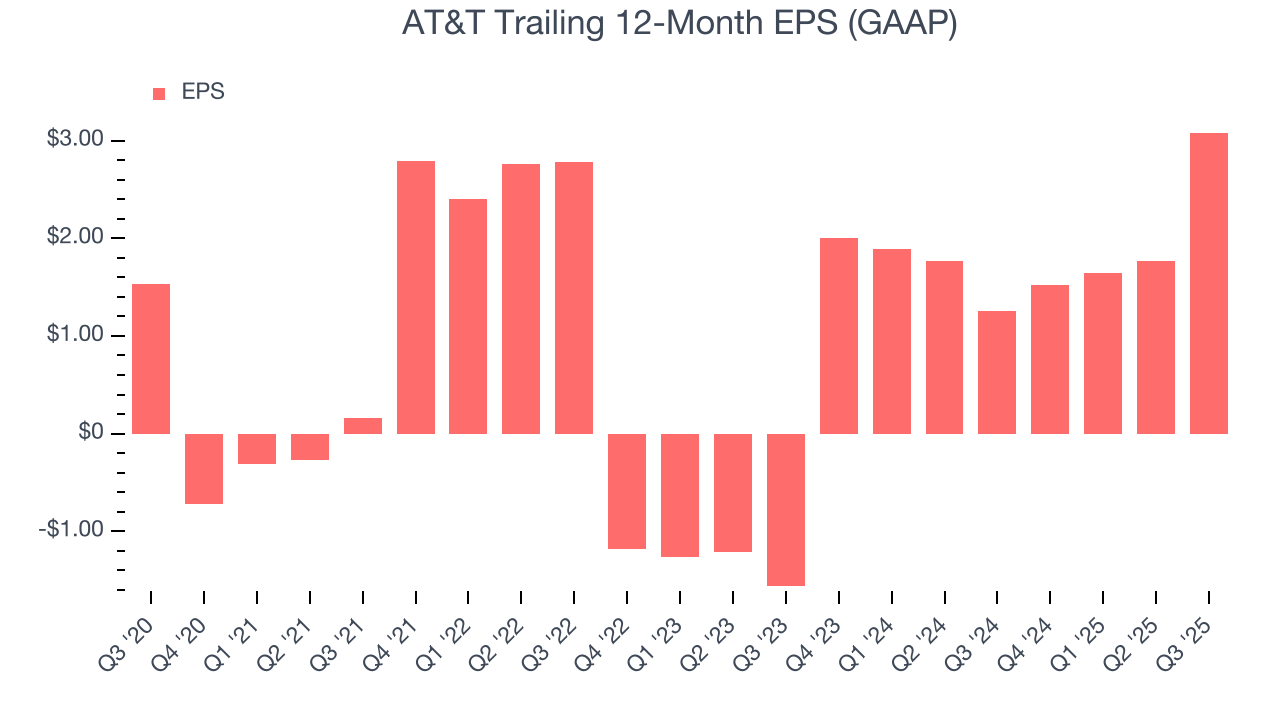 AT&T Trailing 12-Month EPS (GAAP)

EPS

$3.00
$2.00
$1.00
$0
-$1.00

Q3 '20
Q4 '20
Q1 '21
Q2 '21
Q3 '21
Q4 '21
Q1 '22
Q2 '22
Q3 '22
Q4 '22
Q1 '23
Q2 '23
Q3 '23
Q4 '23
Q1 '24
Q2 '24
Q3 '24
Q4 '24
Q1 '25
Q2 '25
Q3 '25